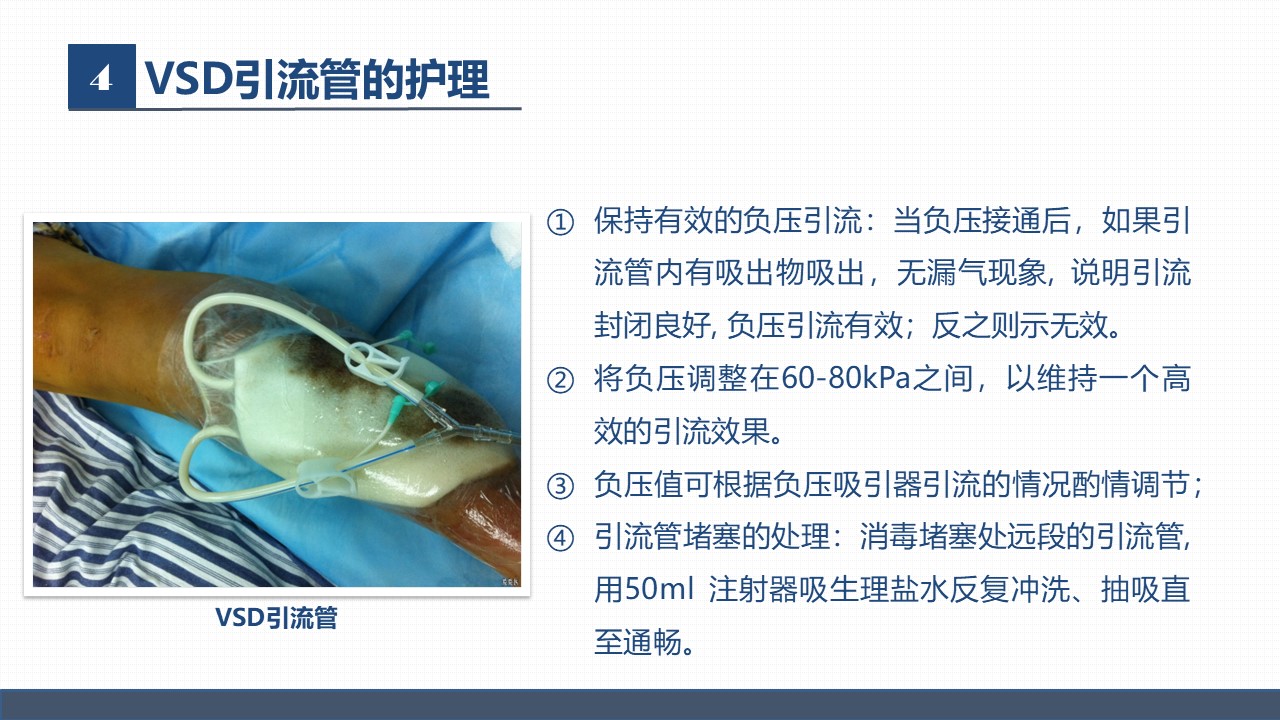 4 VSD引流管的护理

VSD引流管

① 保持有效的负压引流：当负压接通后，如果引流管内有吸出物吸出，无漏气现象，说明引流封闭良好, 负压引流有效；反之则示无效。

② 将负压调整在60-80kPa之间，以维持一个高效的引流效果。

③ 负压值可根据负压吸引器引流的情况酌情调节；

④ 引流管堵塞的处理：消毒堵塞处远段的引流管, 用50ml 注射器吸生理盐水反复冲洗、抽吸直至通畅。